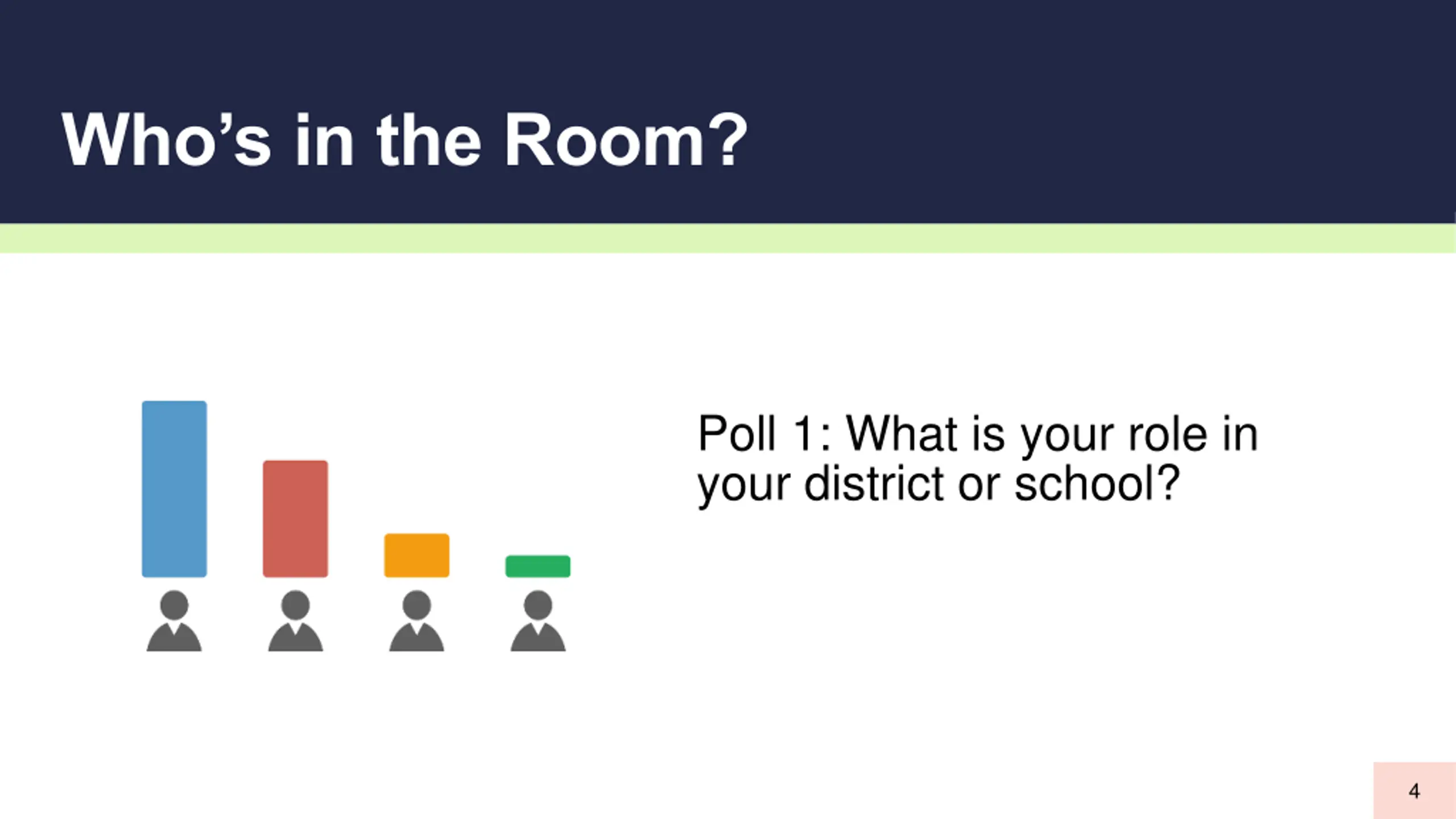 Who’s in the Room?

Poll 1: What is your role in your district or school?

4